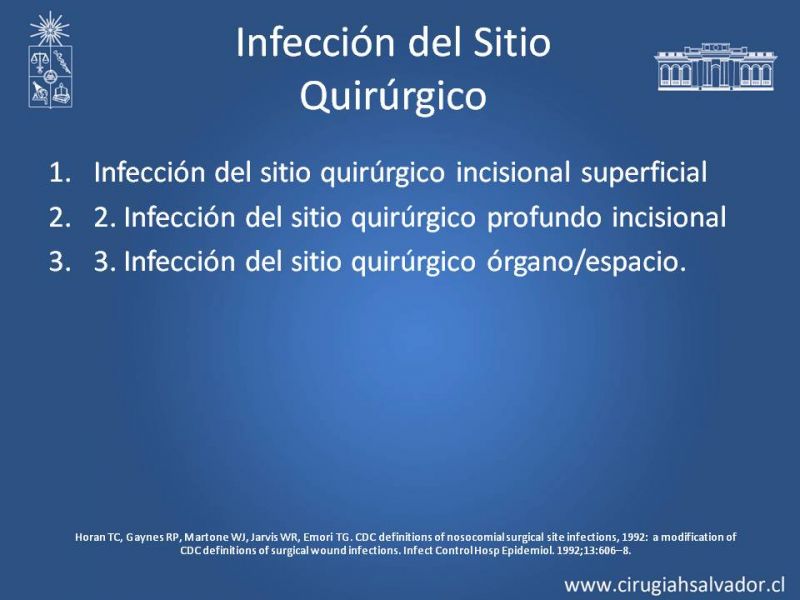 Infección del Sitio Quirúrgico

1. Infección del sitio quirúrgico incisional superficial
2. 2. Infección del sitio quirúrgico profundo incisional
3. 3. Infección del sitio quirúrgico órgano/espacio.

Horan TC, Gaynes RP, Martone WJ, Jarvis WR, Emori TG. CDC definitions of nosocomial surgical site infections, 1992: a modification of CDC definitions of surgical wound infections. Infect Control Hosp Epidemiol. 1992;13:606–8.

www.cirugiahsalvador.cl